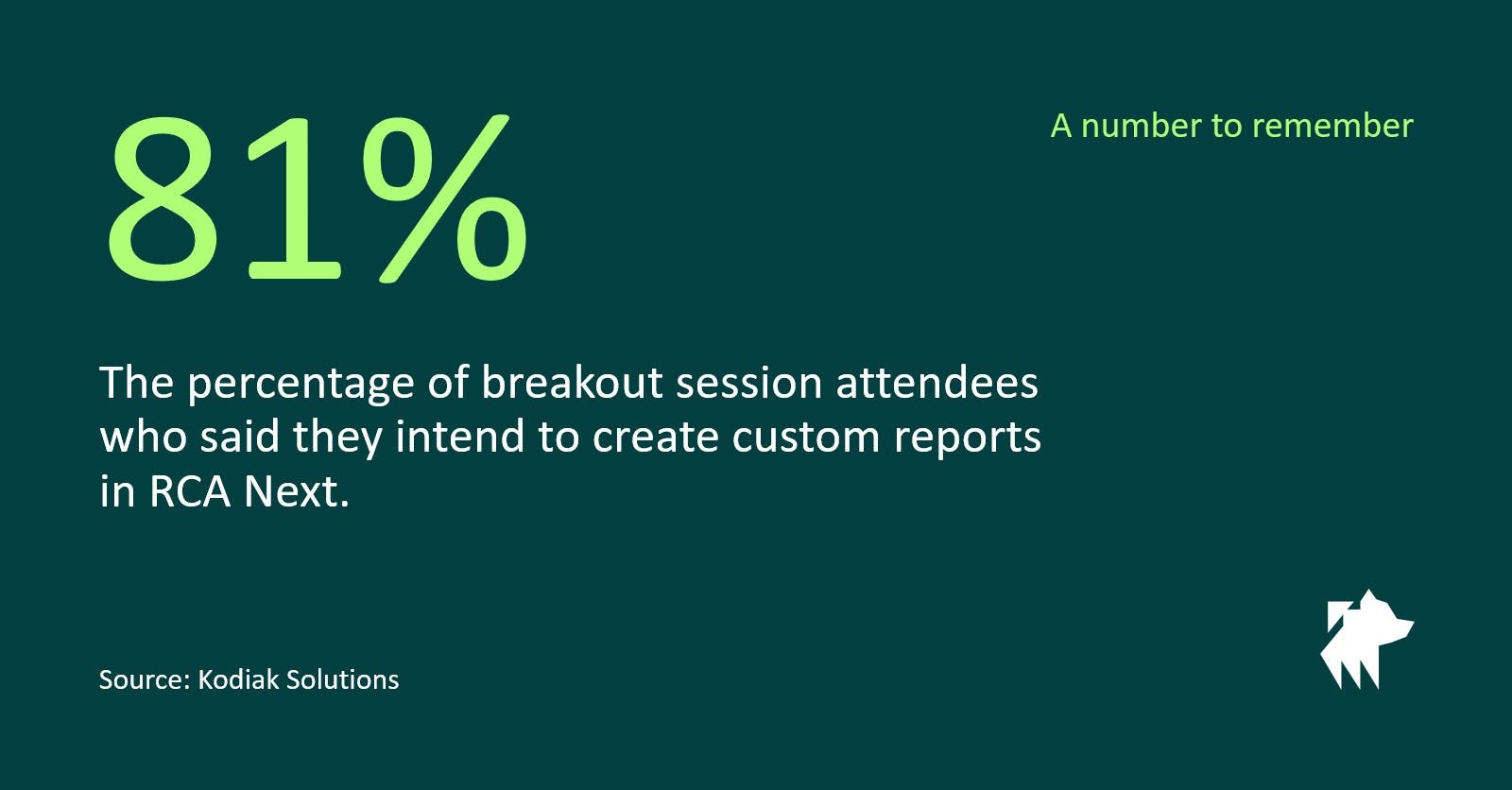 81%

A number to remember

The percentage of breakout session attendees who said they intend to create custom reports in RCA Next.

Source: Kodiak Solutions